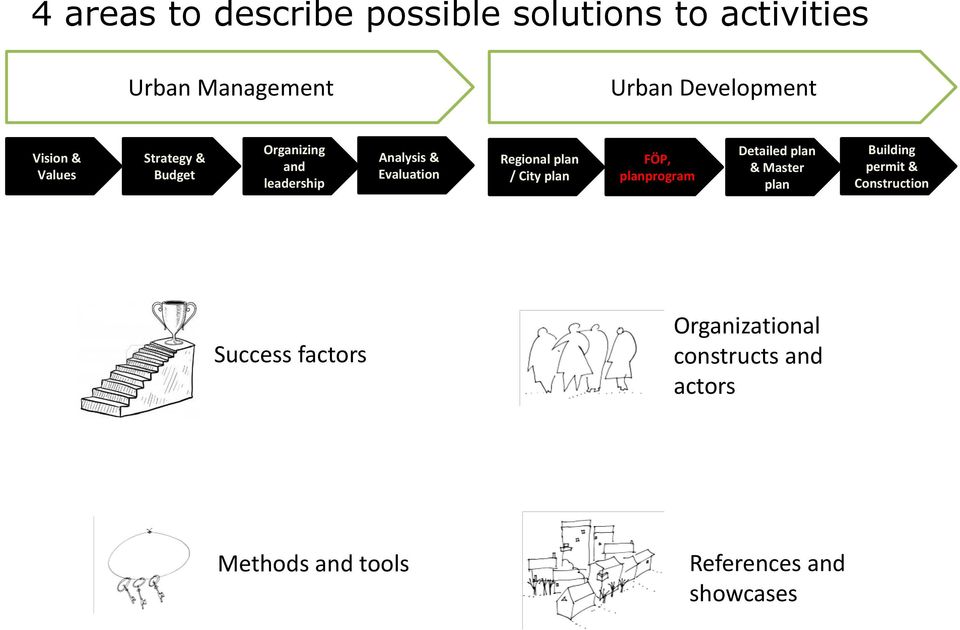 4 areas to describe possible solutions to activities

Urban Management

Urban Development

Vision & Values

Strategy & Budget

Organizing and leadership

Analysis & Evaluation

Regional plan / City plan

FÖP, planprogram

Detailed plan & Master plan

Building permit & Construction

Success factors

Organizational constructs and actors

Methods and tools

References and showcases